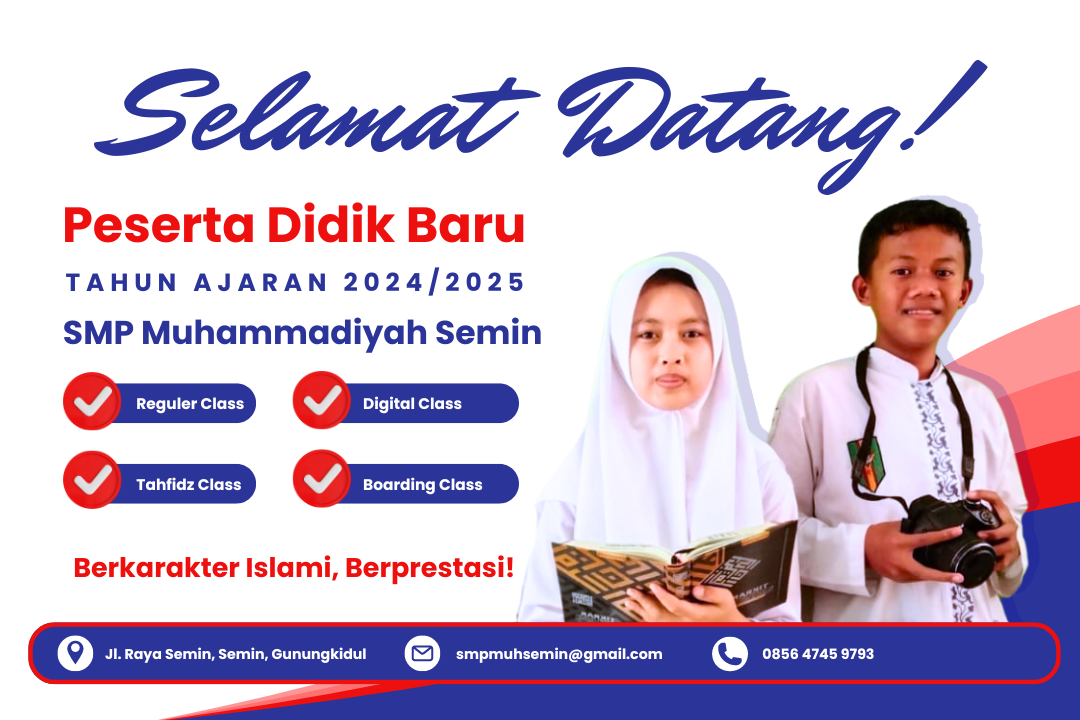 Selamat Datang!

Peserta Didik Baru

TAHUN AJARAN 2024/2025

SMP Muhammadiyah Semin

Reguler Class

Digital Class

Tahfidz Class

Boarding Class

Berkarakter Islami, Berprestasi!

Jl. Raya Semin, Semin, Gunungkidul

smpmuhsemin@gmail.com

0856 4745 9793